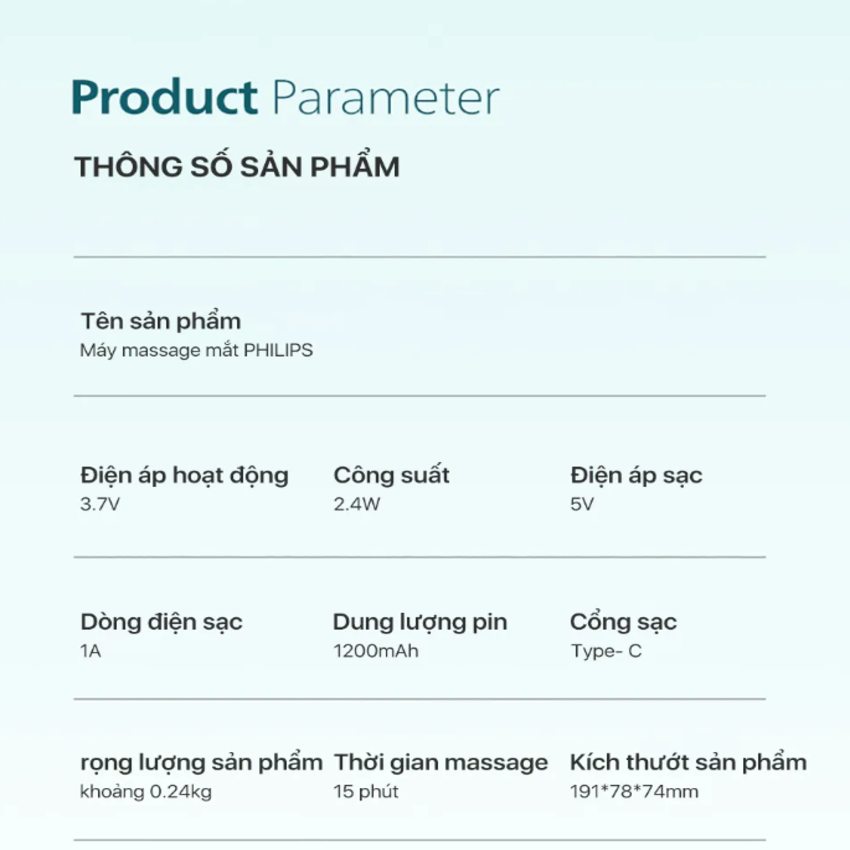 Product Parameter

THÔNG SỐ SẢN PHẨM

Tên sản phẩm
Máy massage mắt PHILIPS

Điện áp hoạt động
3.7V

Công suất
2.4W

Điện áp sạc
5V

Dòng điện sạc
1A

Dung lượng pin
1200mAh

Cổng sạc
Type- C

rọng lượng sản phẩm
khoảng 0.24kg

Thời gian massage
15 phút

Kích thướt sản phẩm
191*78*74mm